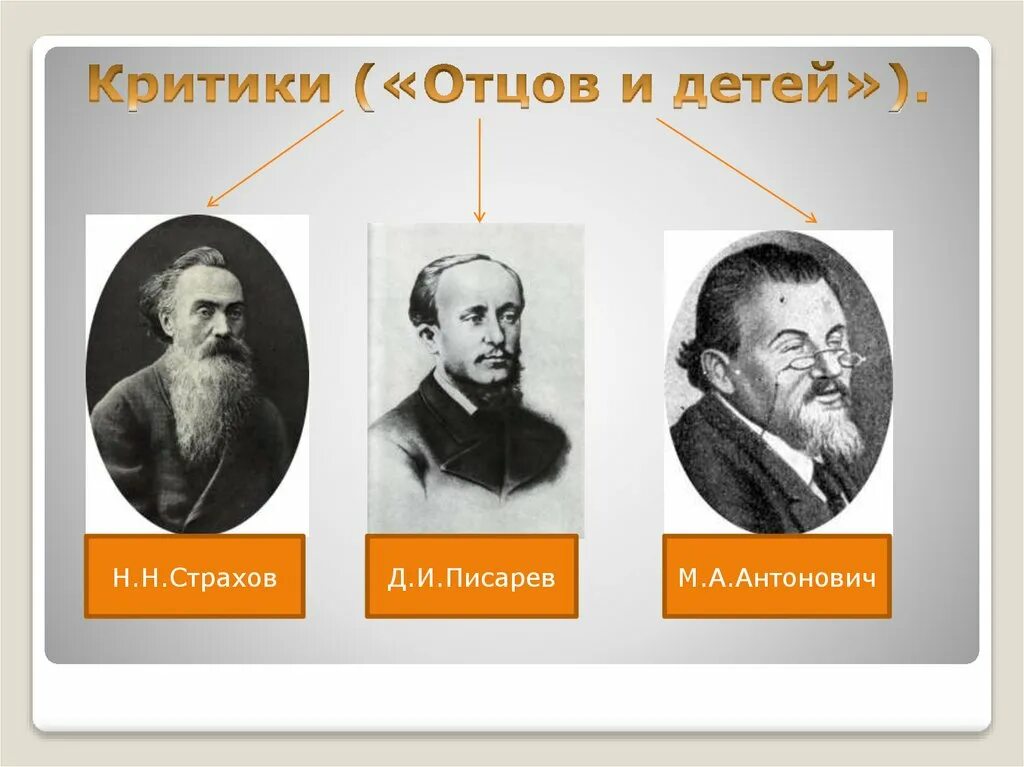 Критики («Отцов и детей»).

Н.Н.Страхов

Д.И.Писарев

М.А.Антонович